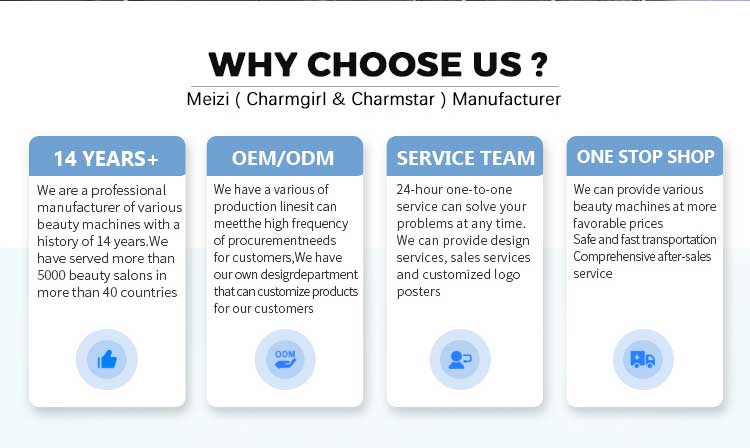 WHY CHOOSE US ?
Meizi ( Charmgirl & Charmstar ) Manufacturer

14 YEARS+

We are a professional manufacturer of various beauty machines with a history of 14 years.We have served more than 5000 beauty salons in more than 40 countries

OEM/ODM

We have a various of production linesit can meetthe high frequency of procurementneeds for customers,We have our own desigrdepartment that can customize products for our customers

ODM

SERVICE TEAM

24-hour one-to-one service can solve your problems at any time. We can provide design services, sales services and customized logo posters

ONE STOP SHOP

We can provide various beauty machines at more favorable prices
Safe and fast transportation
Comprehensive after-sales service